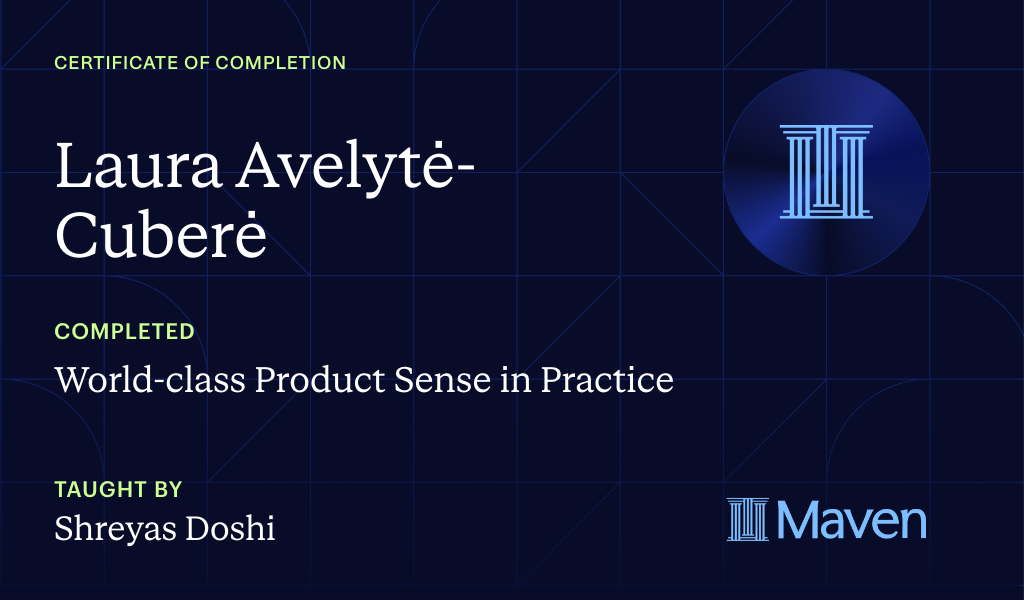 CERTIFICATE OF COMPLETION

Laura Avelytė-Cuberė

COMPLETED

World-class Product Sense in Practice

TAUGHT BY

Shreyas Doshi

Maven